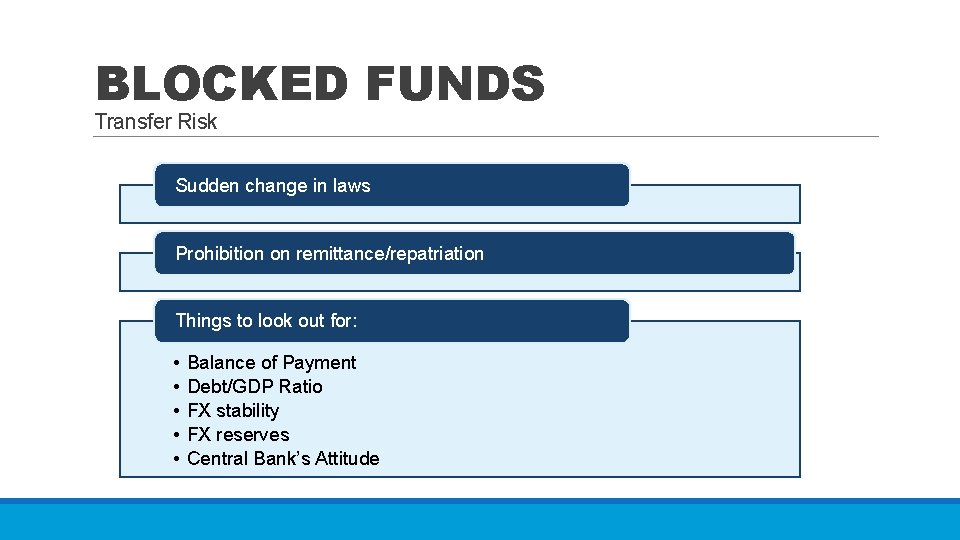 BLOCKED FUNDS
Transfer Risk

Sudden change in laws

Prohibition on remittance/repatriation

Things to look out for:

• Balance of Payment
• Debt/GDP Ratio
• FX stability
• FX reserves
• Central Bank's Attitude